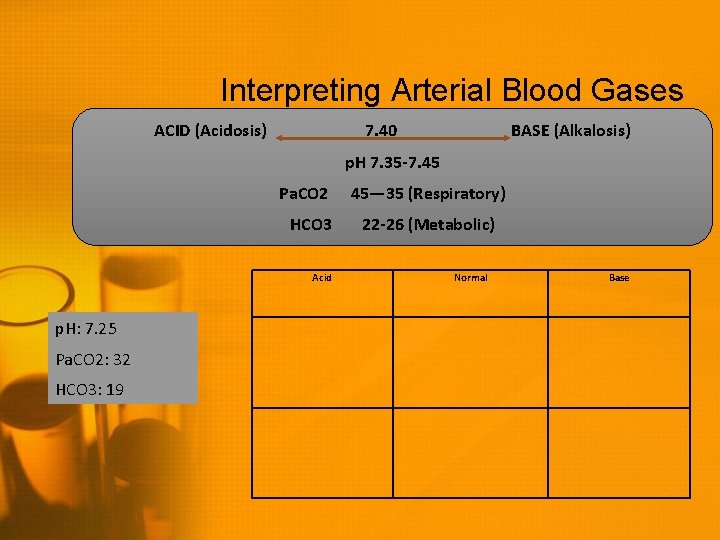 Interpreting Arterial Blood Gases

ACID (Acidosis) 7.40 BASE (Alkalosis)

pH 7.35-7.45

PaCO2 45—35 (Respiratory)

HCO3 22-26 (Metabolic)

pH: 7.25

PaCO2: 32

HCO3: 19

| Acid | Normal | Base |
|---|---|---|
| | | |
| | | |